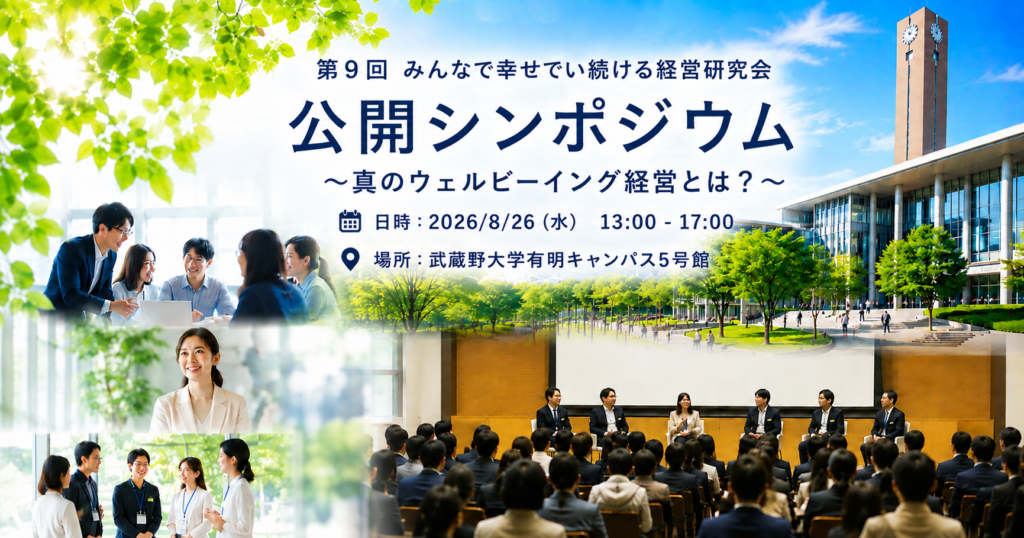 第９回 みんなで幸せでい続ける経営研究会

公開シンポジウム

〜真のウェルビーイング経営とは？〜

日時：2026/8/26（水） 13:00 - 17:00

場所：武蔵野大学有明キャンパス5号館